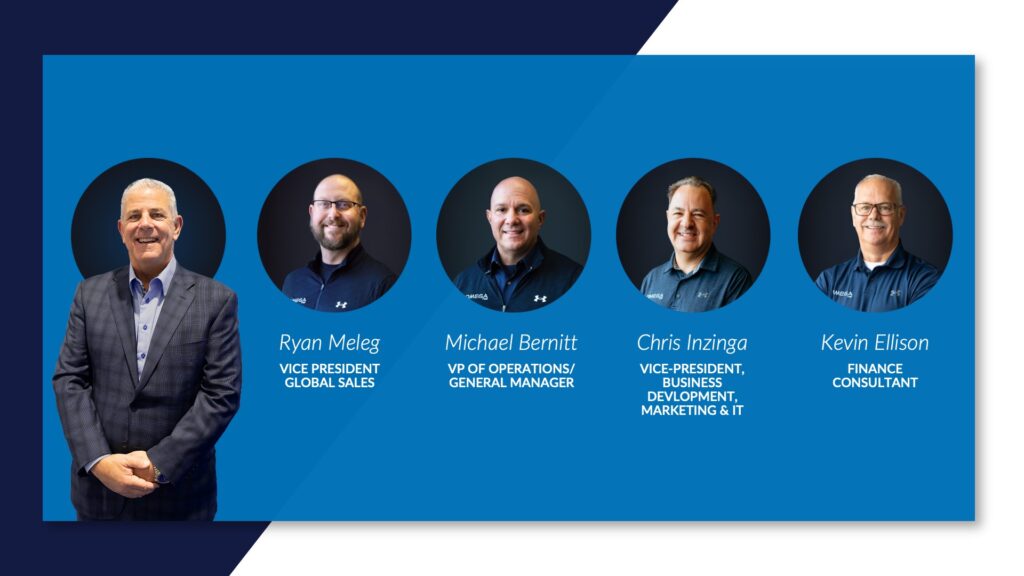 Ryan Meleg
VICE PRESIDENT GLOBAL SALES

Michael Bernitt
VP OF OPERATIONS/ GENERAL MANAGER

Chris Inzinga
VICE-PRESIDENT, BUSINESS DEVLOPMENT, MARKETING & IT

Kevin Ellison
FINANCE CONSULTANT